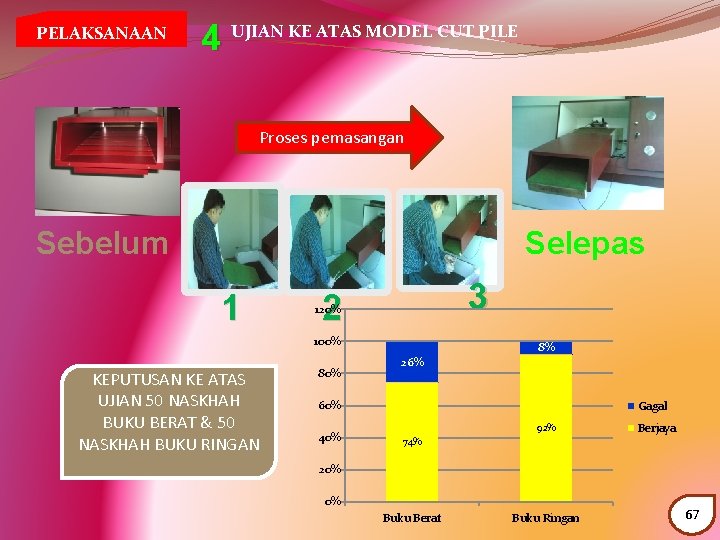 PELAKSANAAN

4 UJIAN KE ATAS MODEL CUT PILE

Proses pemasangan

Sebelum

Selepas

1

2

3

KEPUTUSAN KE ATAS UJIAN 50 NASKHAH BUKU BERAT & 50 NASKHAH BUKU RINGAN

120%
100%
80%
60%
40%
20%
0%

26%
74%
8%
92%

Buku Berat
Buku Ringan

Gagal
Berjaya

67